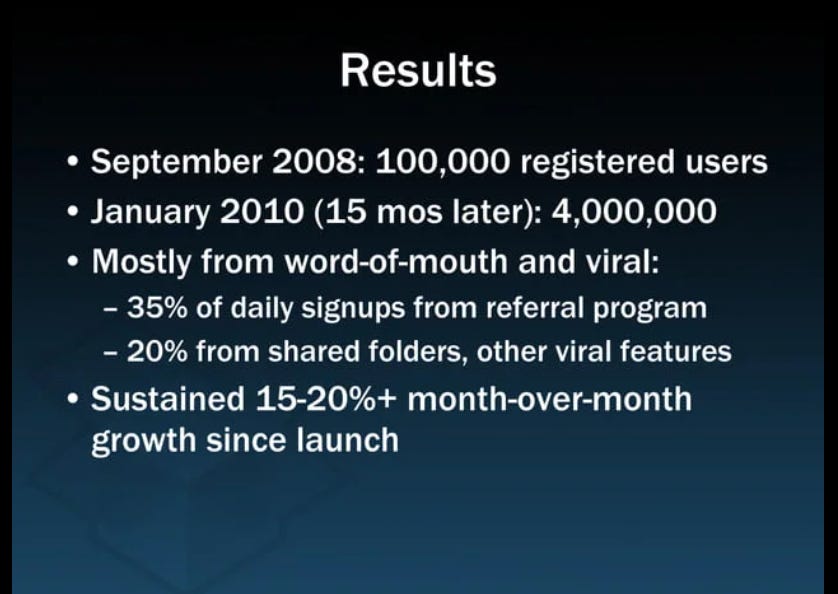 Results

• September 2008: 100,000 registered users
• January 2010 (15 mos later): 4,000,000
• Mostly from word-of-mouth and viral:
– 35% of daily signups from referral program
– 20% from shared folders, other viral features
• Sustained 15-20%+ month-over-month growth since launch